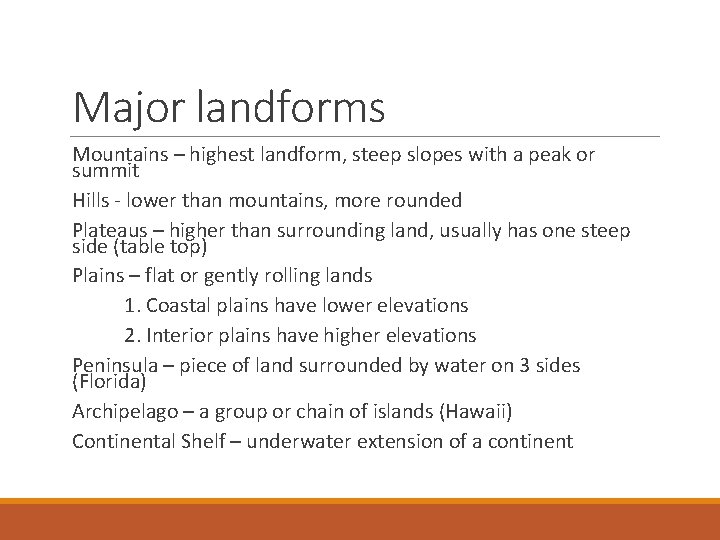 Major landforms

Mountains – highest landform, steep slopes with a peak or summit

Hills - lower than mountains, more rounded

Plateaus – higher than surrounding land, usually has one steep side (table top)

Plains – flat or gently rolling lands

1. Coastal plains have lower elevations

2. Interior plains have higher elevations

Peninsula – piece of land surrounded by water on 3 sides (Florida)

Archipelago – a group or chain of islands (Hawaii)

Continental Shelf – underwater extension of a continent